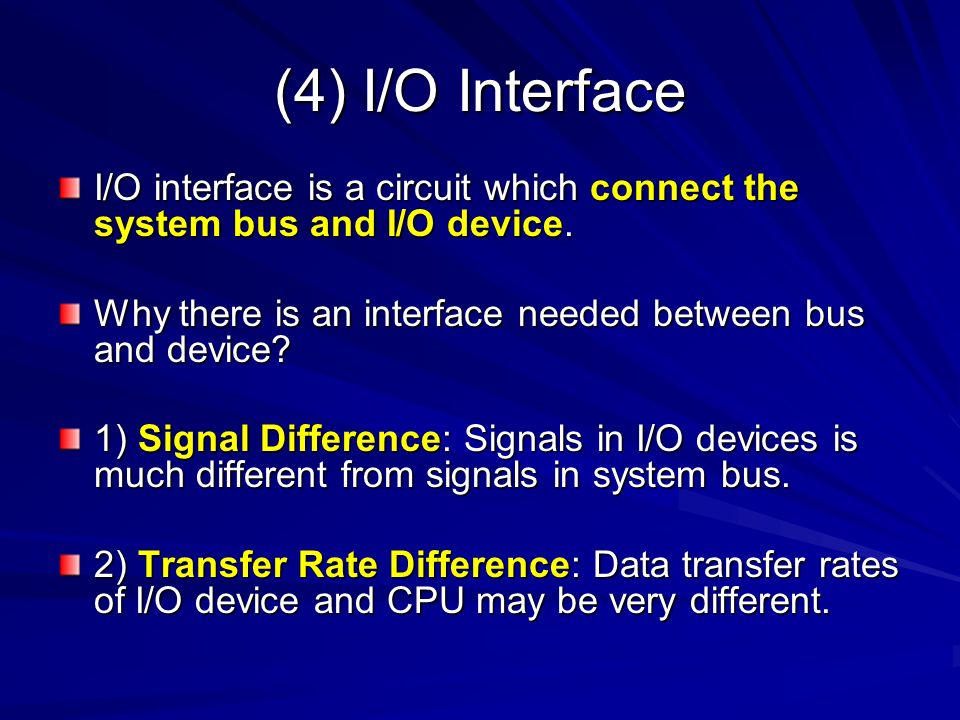 (4) I/O Interface

I/O interface is a circuit which connect the system bus and I/O device.

Why there is an interface needed between bus and device?

1) Signal Difference: Signals in I/O devices is much different from signals in system bus.

2) Transfer Rate Difference: Data transfer rates of I/O device and CPU may be very different.